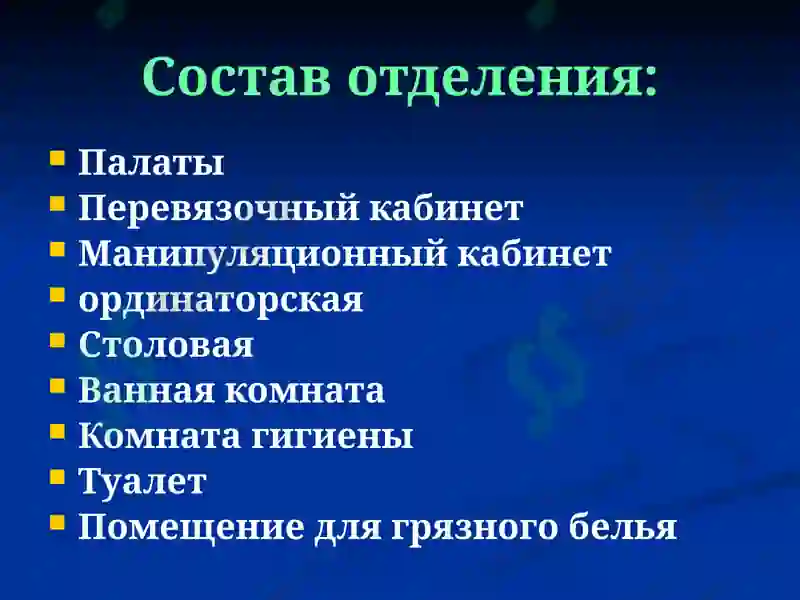 Состав отделения:

- Палаты
- Перевязочный кабинет
- Манипуляционный кабинет
- ординаторская
- Столовая
- Ванная комната
- Комната гигиены
- Туалет
- Помещение для грязного белья